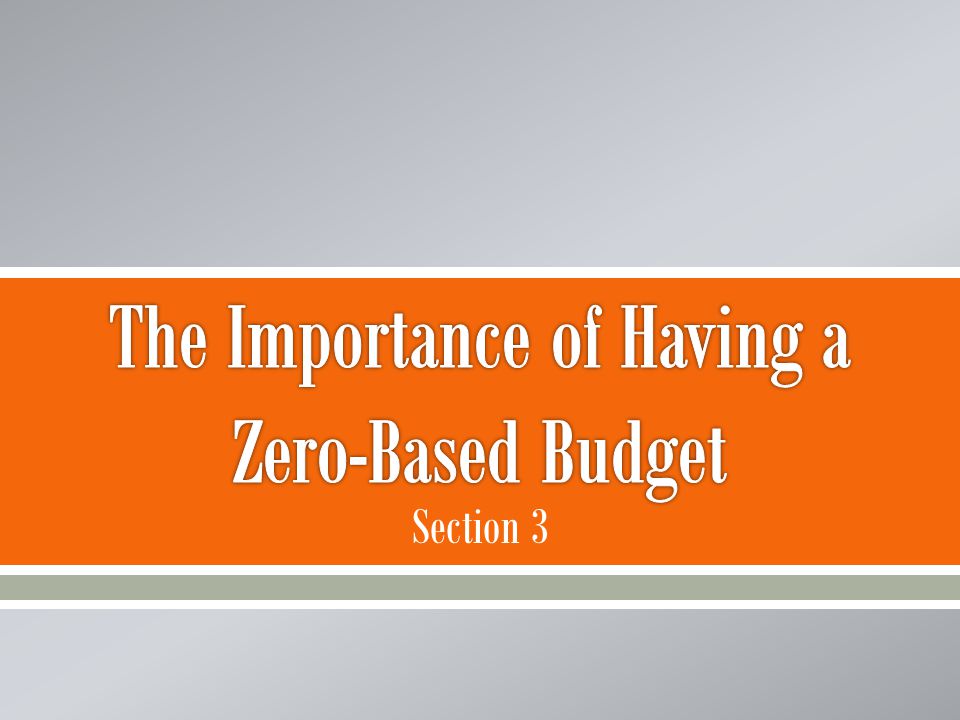 The Importance of Having a Zero-Based Budget

Section 3